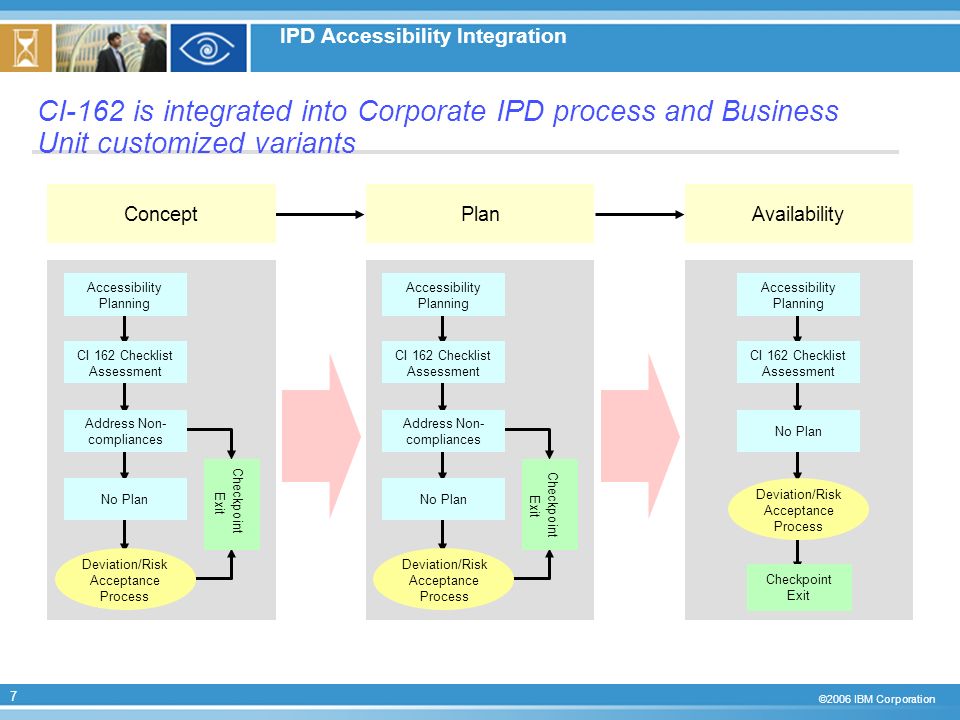 IPD Accessibility Integration

CI-162 is integrated into Corporate IPD process and Business Unit customized variants

Concept

Accessibility Planning

CI 162 Checklist Assessment

Address Non-compliances

No Plan

Deviation/Risk Acceptance Process

Checkpoint Exit

Plan

Accessibility Planning

CI 162 Checklist Assessment

Address Non-compliances

No Plan

Deviation/Risk Acceptance Process

Checkpoint Exit

Availability

Accessibility Planning

CI 162 Checklist Assessment

No Plan

Deviation/Risk Acceptance Process

Checkpoint Exit

7

©2006 IBM Corporation